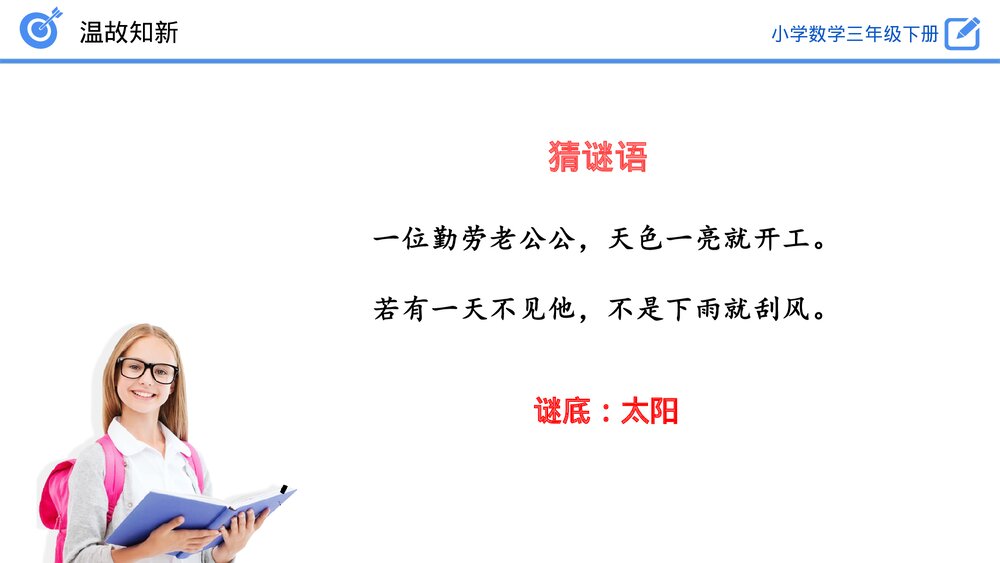 温故知新

小学数学三年级下册

猜谜语

一位勤劳老公公，天色一亮就开工。

若有一天不见他，不是下雨就刮风。

谜底：太阳